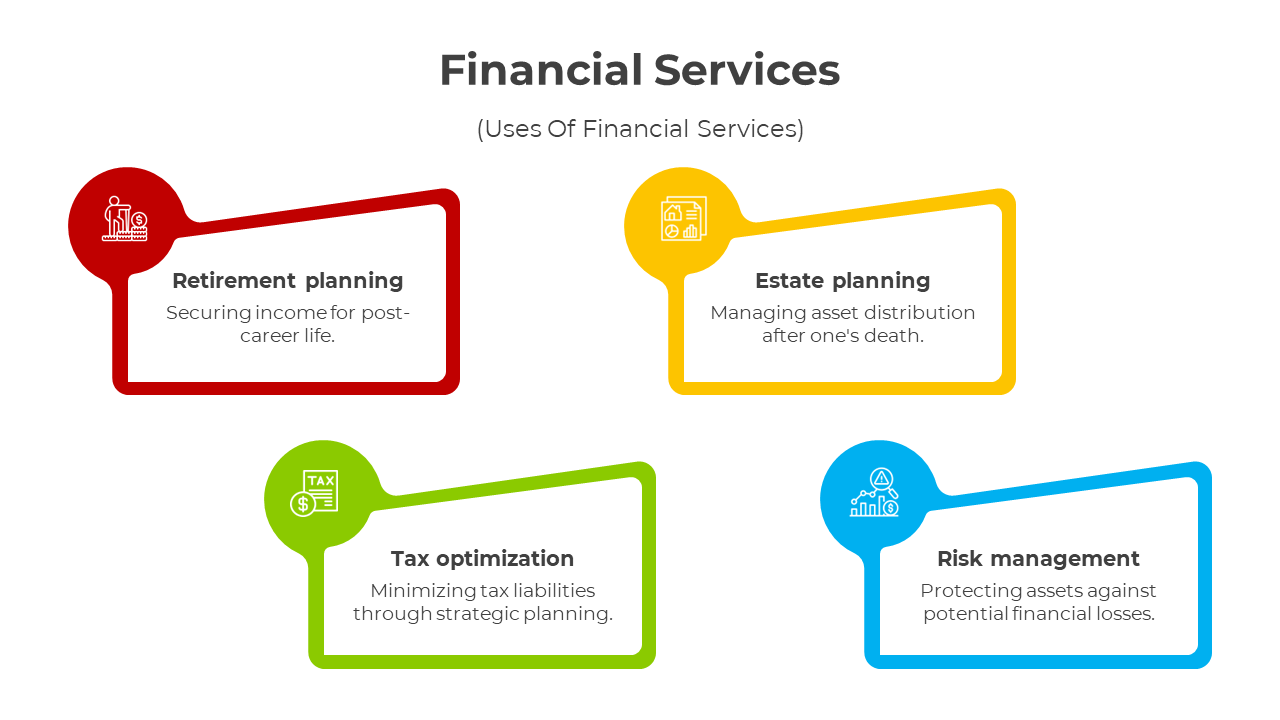 Financial Services

(Uses Of Financial Services)

Retirement planning

Securing income for post-career life.

Estate planning

Managing asset distribution after one's death.

TAX

Tax optimization

Minimizing tax liabilities through strategic planning.

Risk management

Protecting assets against potential financial losses.